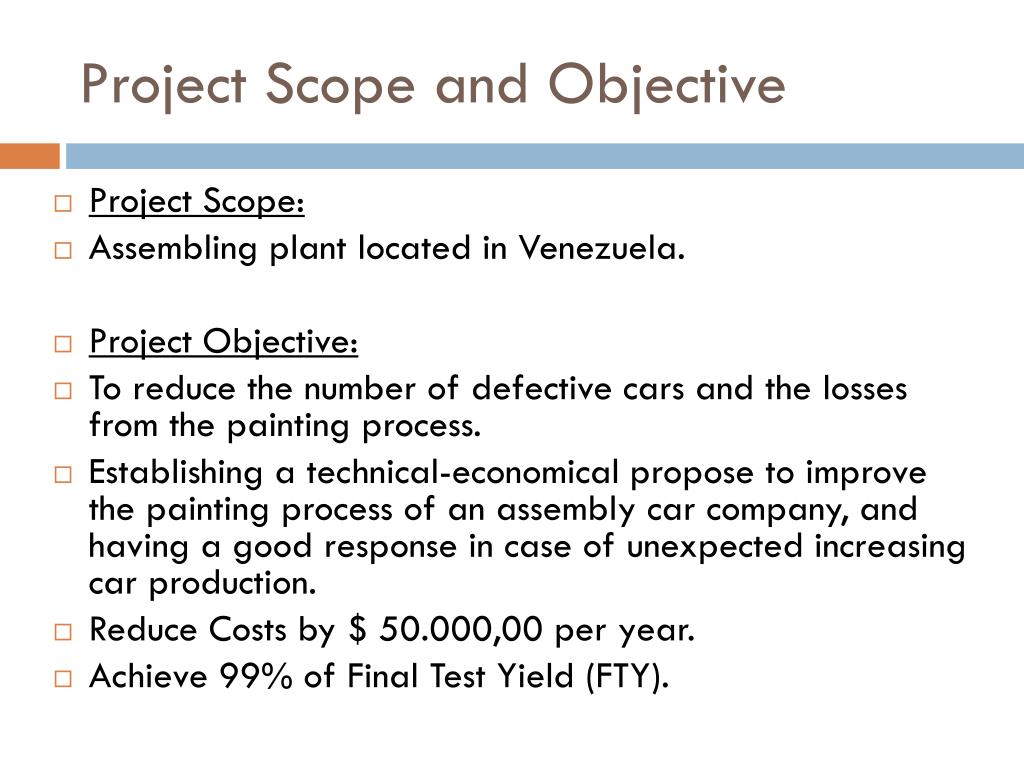 Project Scope and Objective

□ Project Scope:
□ Assembling plant located in Venezuela.

□ Project Objective:
□ To reduce the number of defective cars and the losses from the painting process.
□ Establishing a technical-economical propose to improve the painting process of an assembly car company, and having a good response in case of unexpected increasing car production.
□ Reduce Costs by \$ 50.000,00 per year.
□ Achieve 99% of Final Test Yield (FTY).